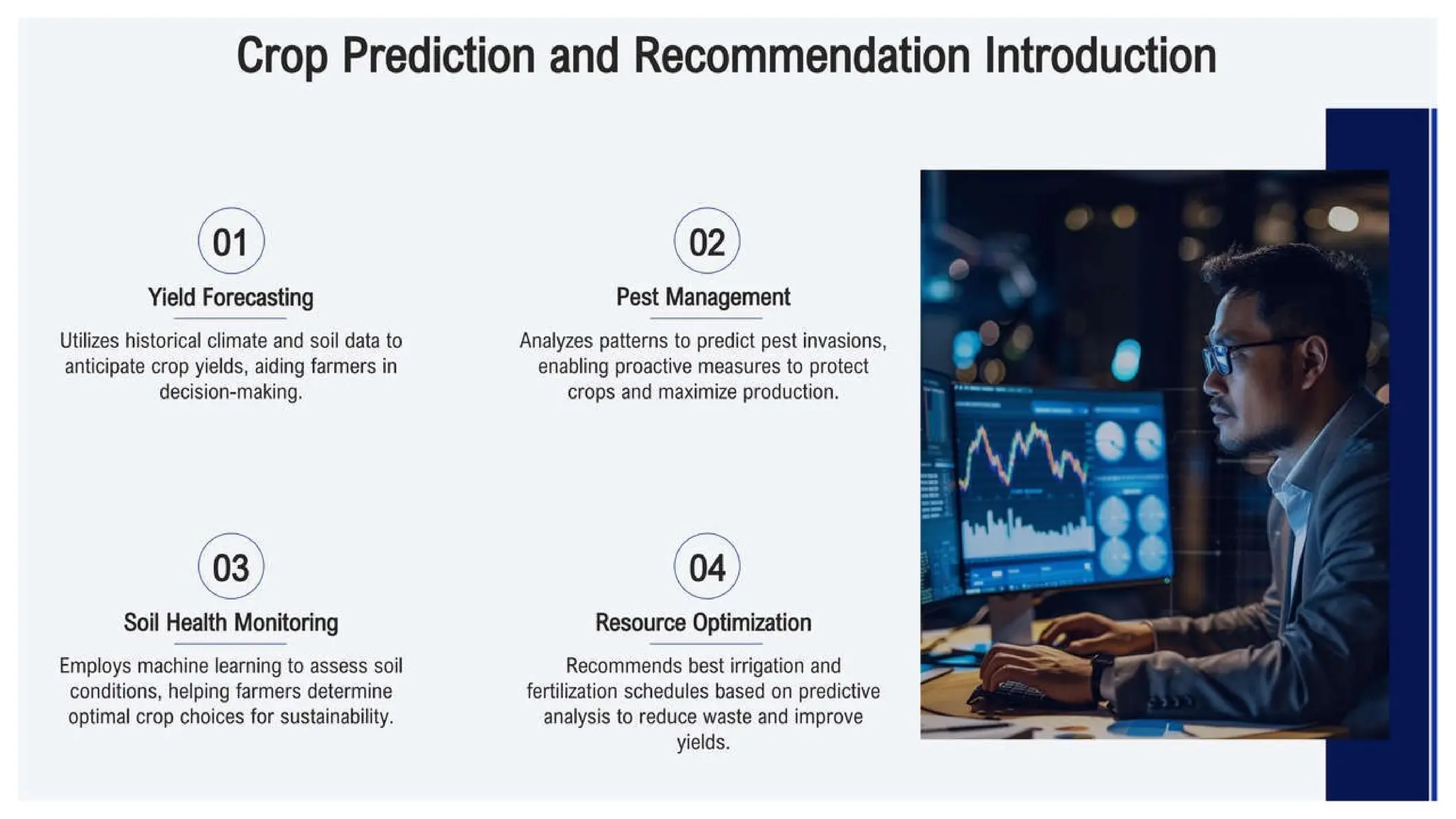 Crop Prediction and Recommendation Introduction

01

Yield Forecasting

Utilizes historical climate and soil data to anticipate crop yields, aiding farmers in decision-making.

02

Pest Management

Analyzes patterns to predict pest invasions, enabling proactive measures to protect crops and maximize production.

03

Soil Health Monitoring

Employs machine learning to assess soil conditions, helping farmers determine optimal crop choices for sustainability.

04

Resource Optimization

Recommends best irrigation and fertilization schedules based on predictive analysis to reduce waste and improve yields.